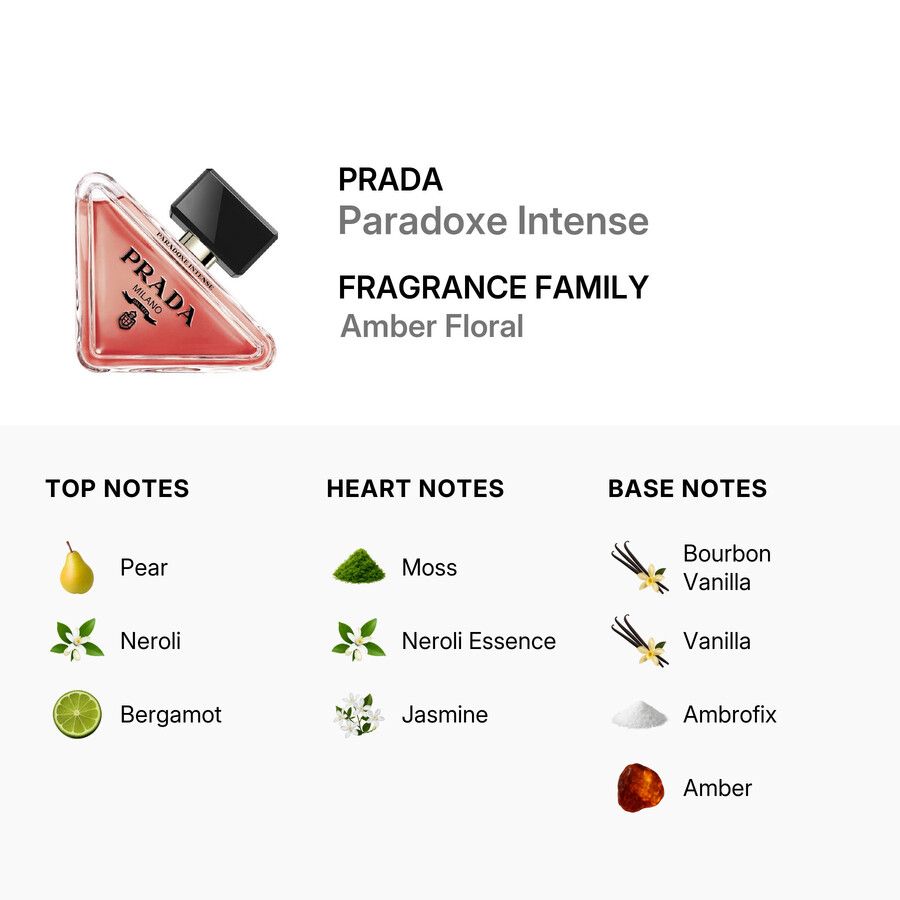 PARADOXE INTENSE
PRADA
MILANO

PRADA
Paradoxe Intense

FRAGRANCE FAMILY
Amber Floral

TOP NOTES
Pear
Neroli
Bergamot

HEART NOTES
Moss
Neroli Essence
Jasmine

BASE NOTES
Bourbon Vanilla
Vanilla
Ambrofix
Amber